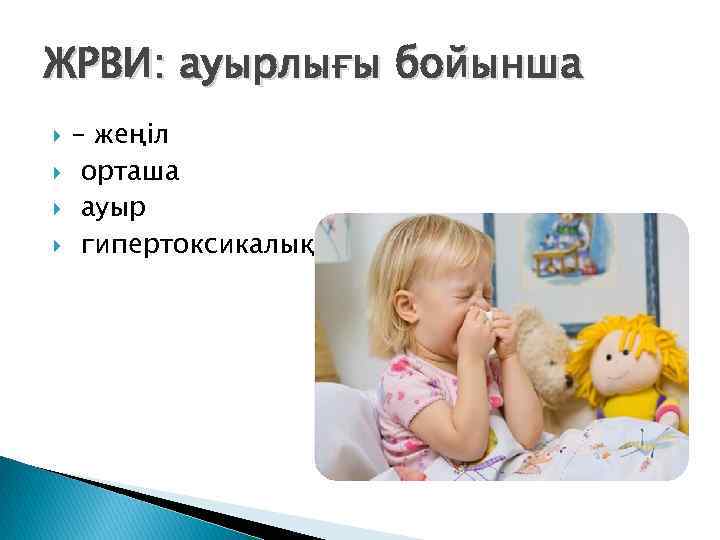 ЖРВИ: ауырлығы бойынша

- – жеңіл
- орташа
- ауыр
- гипертоксикалық